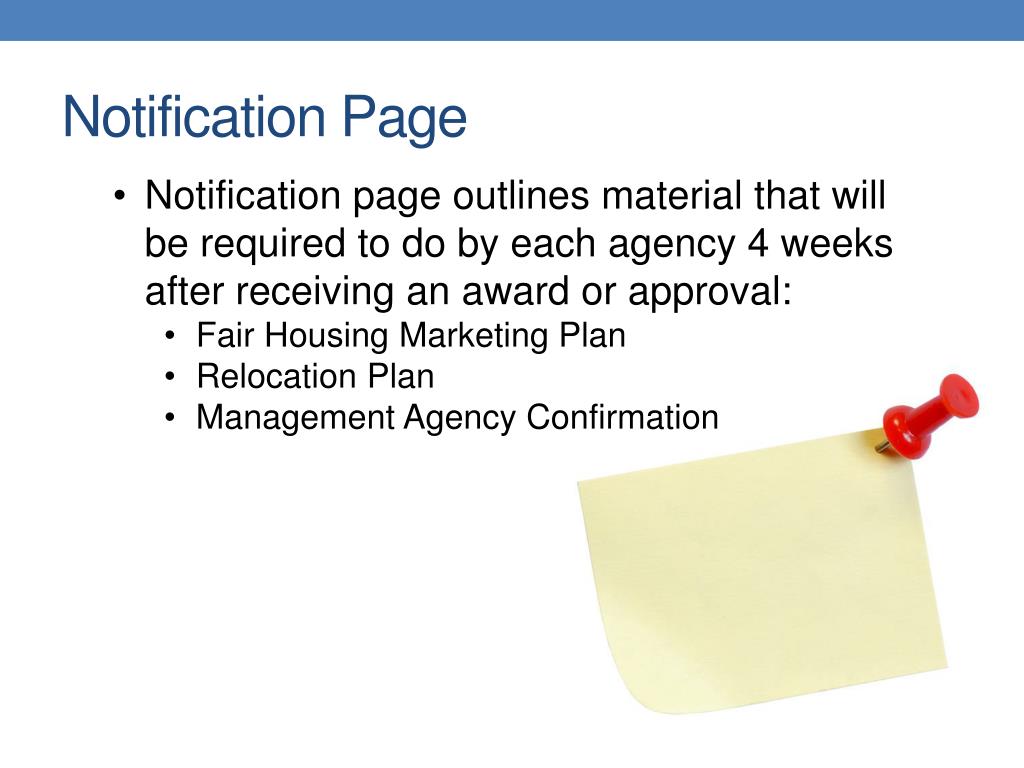 Notification Page

• Notification page outlines material that will be required to do by each agency 4 weeks after receiving an award or approval:
  • Fair Housing Marketing Plan
  • Relocation Plan
  • Management Agency Confirmation